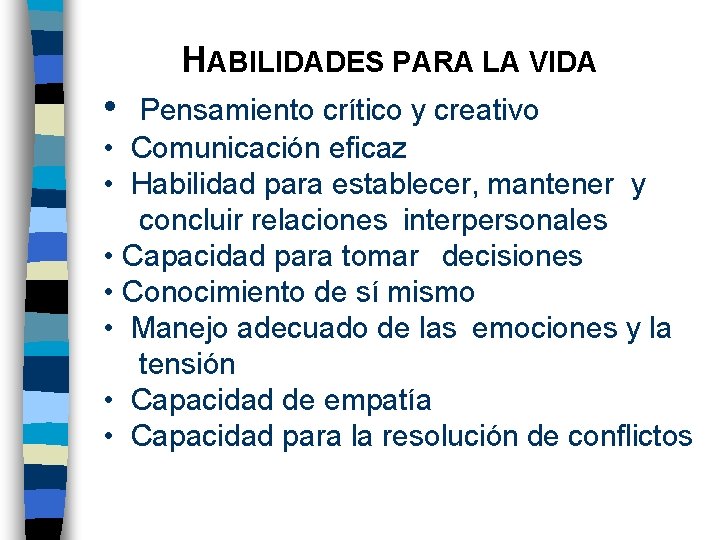 HABILIDADES PARA LA VIDA

• Pensamiento crítico y creativo
• Comunicación eficaz
• Habilidad para establecer, mantener y concluir relaciones interpersonales
• Capacidad para tomar decisiones
• Conocimiento de sí mismo
• Manejo adecuado de las emociones y la tensión
• Capacidad de empatía
• Capacidad para la resolución de conflictos